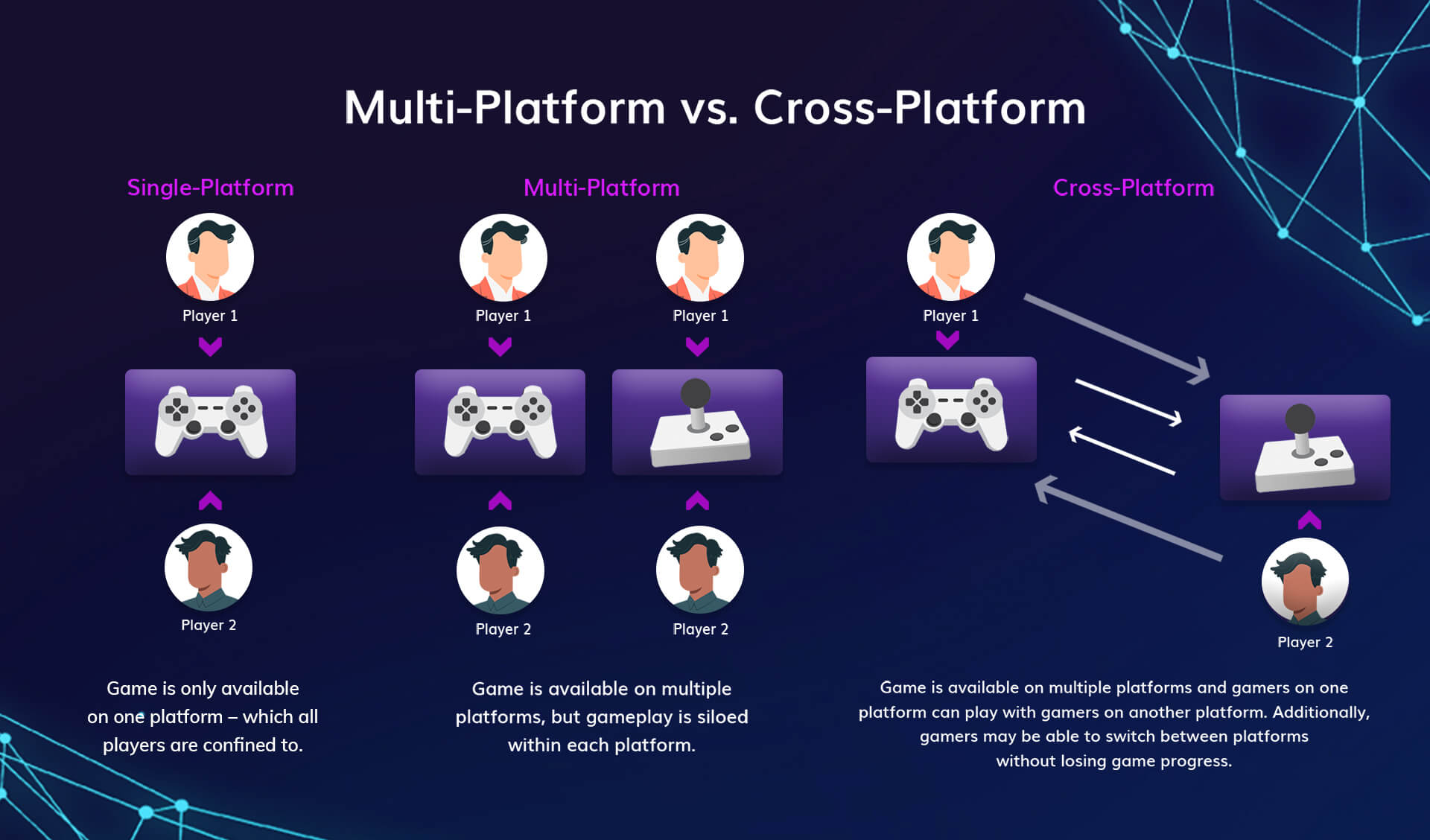 Multi-Platform vs. Cross-Platform

Single-Platform

Player 1

Player 2

Game is only available on one platform – which all players are confined to.

Multi-Platform

Player 1

Player 1

Player 2

Player 2

Game is available on multiple platforms, but gameplay is siloed within each platform.

Cross-Platform

Player 1

Player 2

Game is available on multiple platforms and gamers on one platform can play with gamers on another platform. Additionally, gamers may be able to switch between platforms without losing game progress.